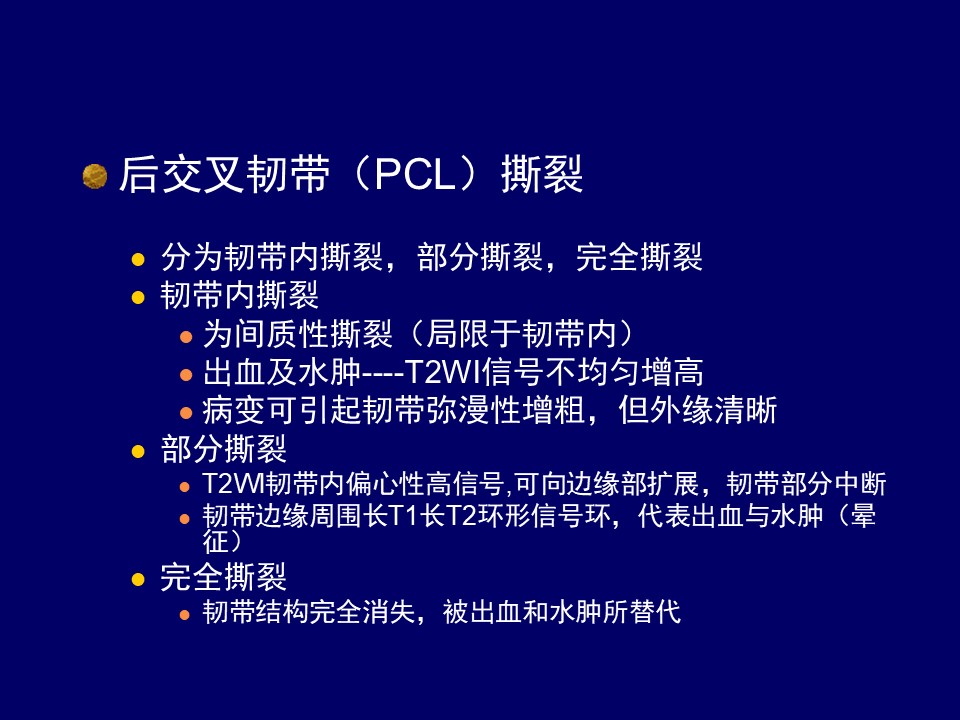 后交叉韧带（PCL）撕裂

分为韧带内撕裂，部分撕裂，完全撕裂

韧带内撕裂

为间质性撕裂（局限于韧带内）

出血及水肿----T2WI信号不均匀增高

病变可引起韧带弥漫性增粗，但外缘清晰

部分撕裂

T2WI韧带内偏心性高信号,可向边缘部扩展，韧带部分中断

韧带边缘周围长T1长T2环形信号环，代表出血与水肿（晕征）

完全撕裂

韧带结构完全消失，被出血和水肿所替代